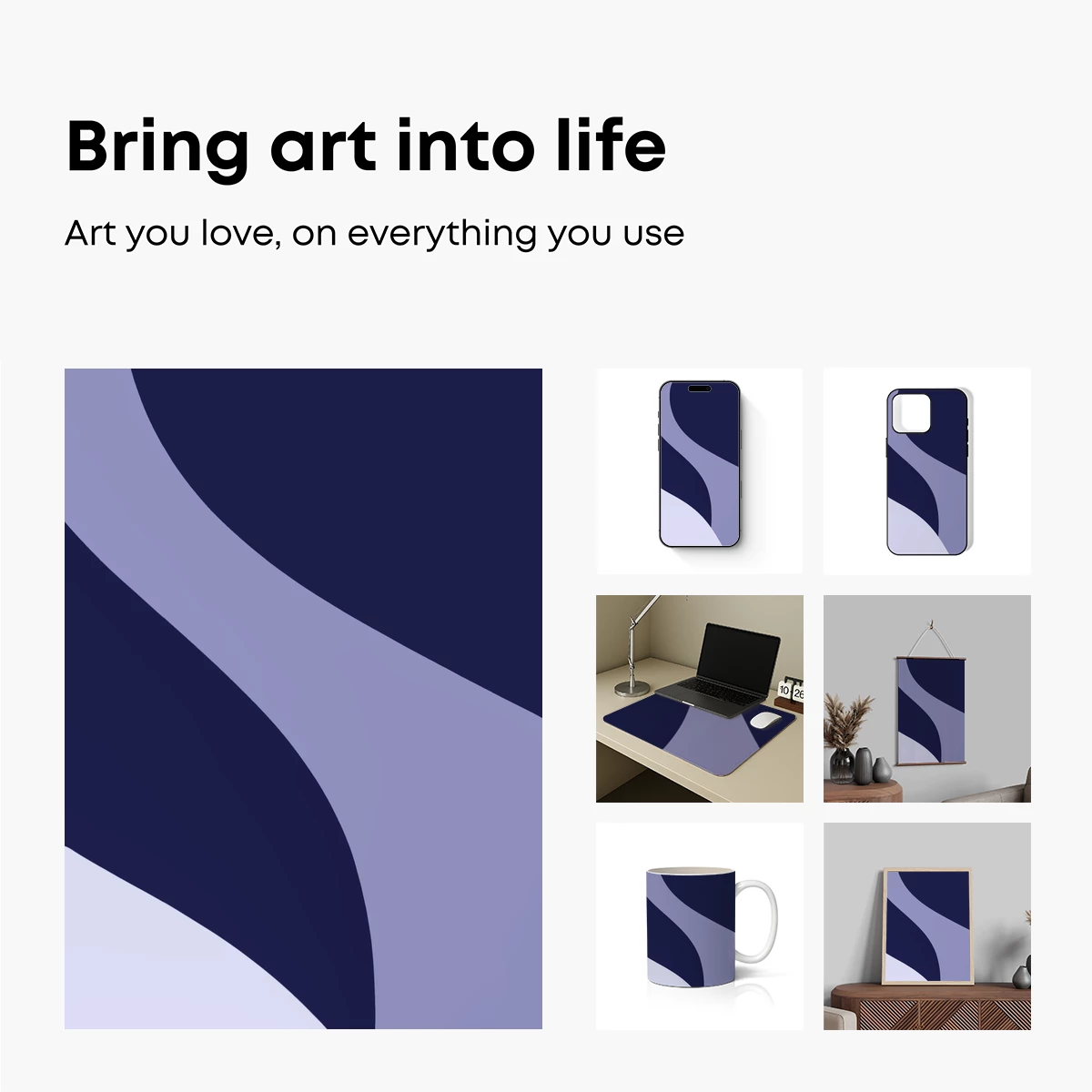 Bring art into life

Art you love, on everything you use

10 26